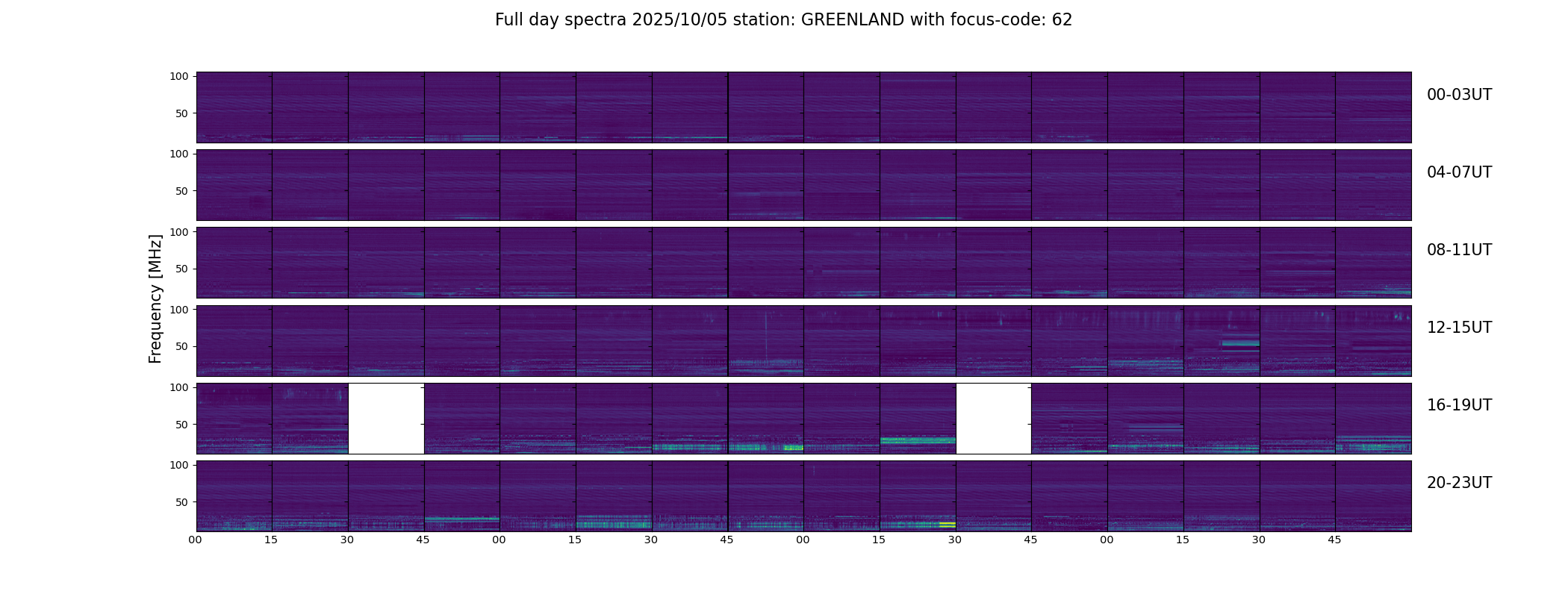 Full day spectra 2025/10/05 station: GREENLAND with focus-code: 62

Frequency [MHz]

100
50
00-03UT

100
50
04-07UT

100
50
08-11UT

100
50
12-15UT

100
50
16-19UT

100
50
20-23UT

00 15 30 45 00 15 30 45 00 15 30 45 00 15 30 45